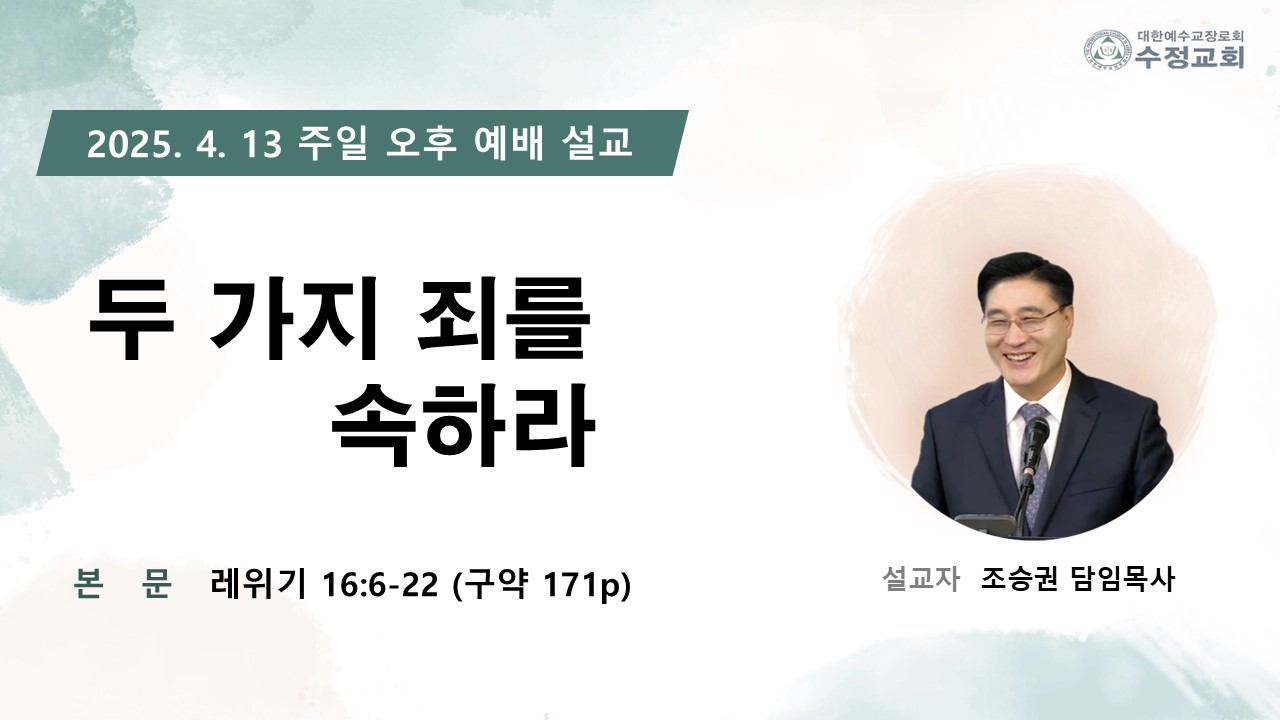 대한예수교장로회
수정교회

2025. 4. 13 주일 오후 예배 설교

두 가지 죄를
속하라

본 문 레위기 16:6-22 (구약 171p)

설교자 조승권 담임목사